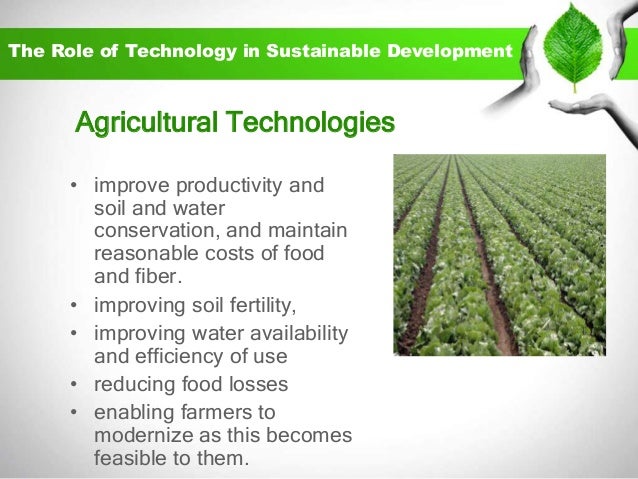 The Role of Technology in Sustainable Development

Agricultural Technologies

• improve productivity and soil and water conservation, and maintain reasonable costs of food and fiber.
• improving soil fertility,
• improving water availability and efficiency of use
• reducing food losses
• enabling farmers to modernize as this becomes feasible to them.